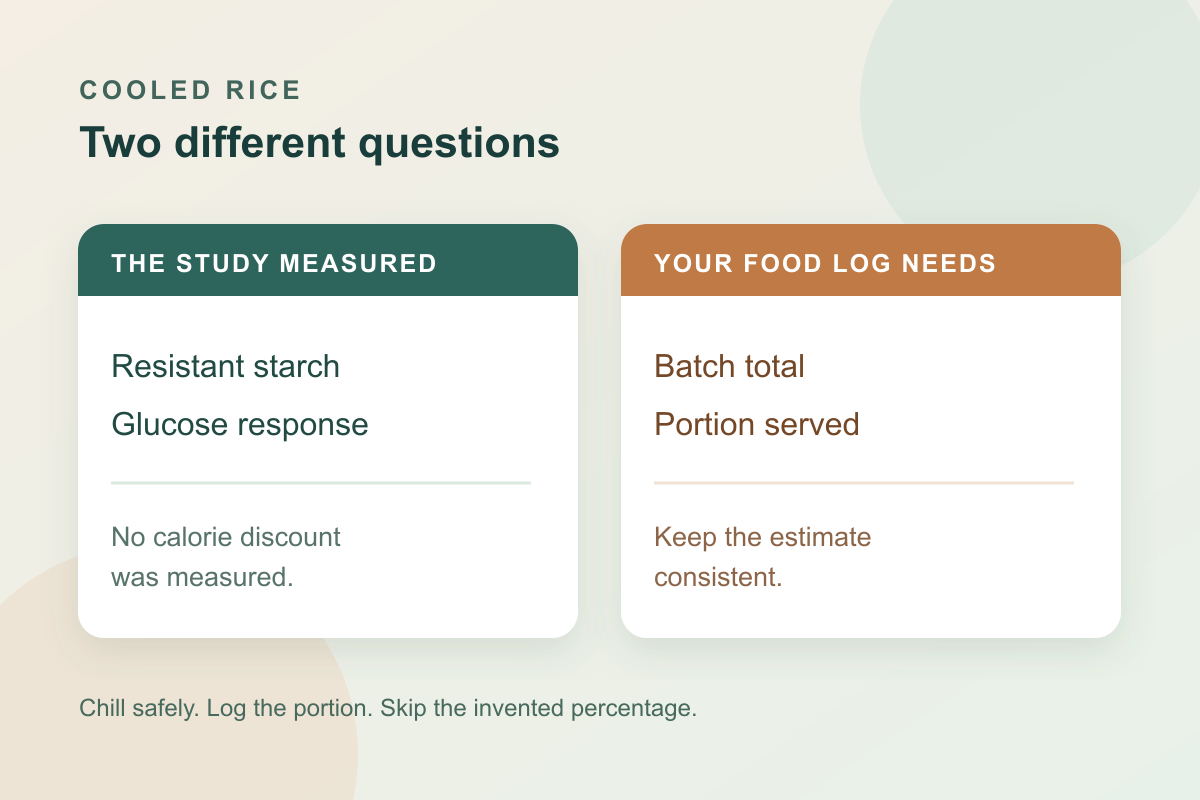 COOLED RICE

Two different questions

THE STUDY MEASURED

Resistant starch

Glucose response

No calorie discount was measured.

YOUR FOOD LOG NEEDS

Batch total

Portion served

Keep the estimate consistent.

Chill safely. Log the portion. Skip the invented percentage.